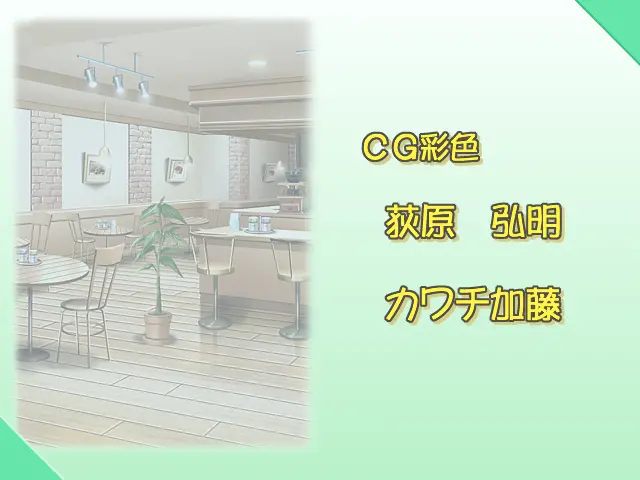 ＣＧ彩色

荻原　弘明

カワチ加藤